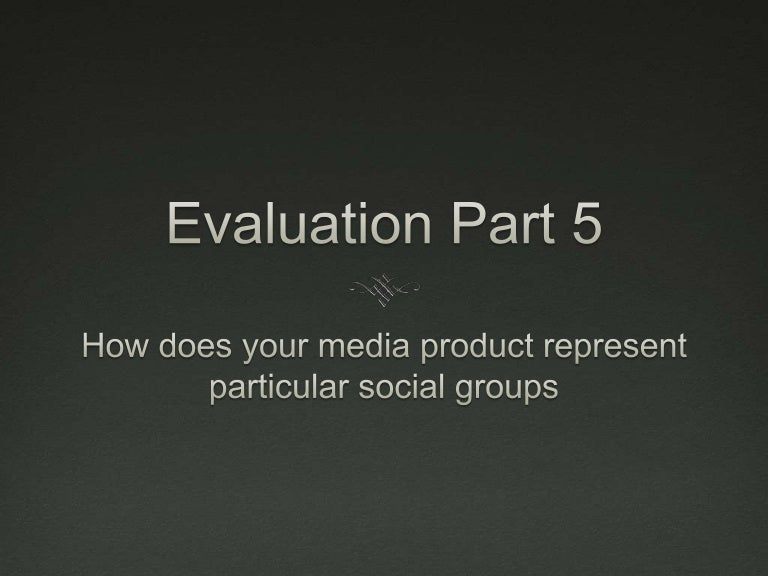 Evaluation Part 5

How does your media product represent particular social groups